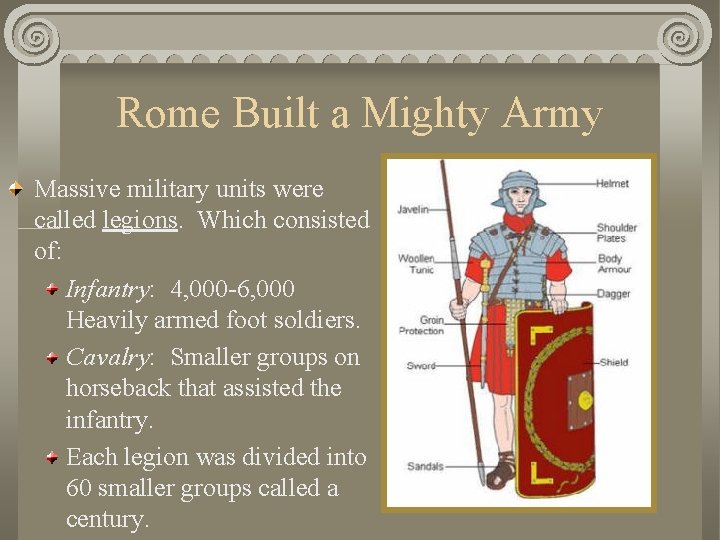 Rome Built a Mighty Army

Massive military units were called legions. Which consisted of:

Infantry: 4,000-6,000 Heavily armed foot soldiers.

Cavalry: Smaller groups on horseback that assisted the infantry.

Each legion was divided into 60 smaller groups called a century.

Javelin
Woollen Tunic
Groin Protection
Sword
Sandals
Helmet
Shoulder Plates
Body Armour
Dagger
Shield